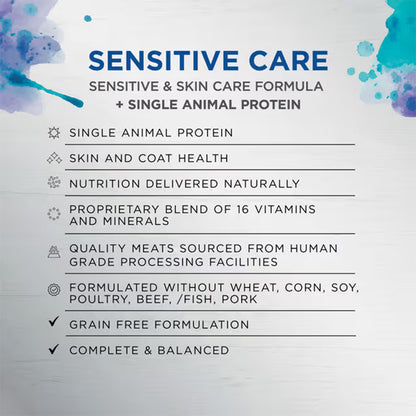 SENSITIVE CARE
SENSITIVE & SKIN CARE FORMULA
+ SINGLE ANIMAL PROTEIN

SINGLE ANIMAL PROTEIN

SKIN AND COAT HEALTH

NUTRITION DELIVERED NATURALLY

PROPRIETARY BLEND OF 16 VITAMINS AND MINERALS

QUALITY MEATS SOURCED FROM HUMAN GRADE PROCESSING FACILITIES

FORMULATED WITHOUT WHEAT, CORN, SOY, POULTRY, BEEF, /FISH, PORK

✓ GRAIN FREE FORMULATION

✓ COMPLETE & BALANCED